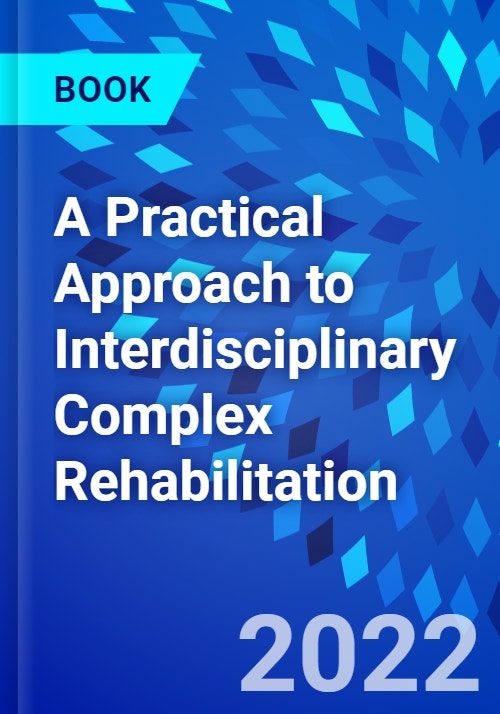 BOOK

A Practical Approach to Interdisciplinary Complex Rehabilitation

2022